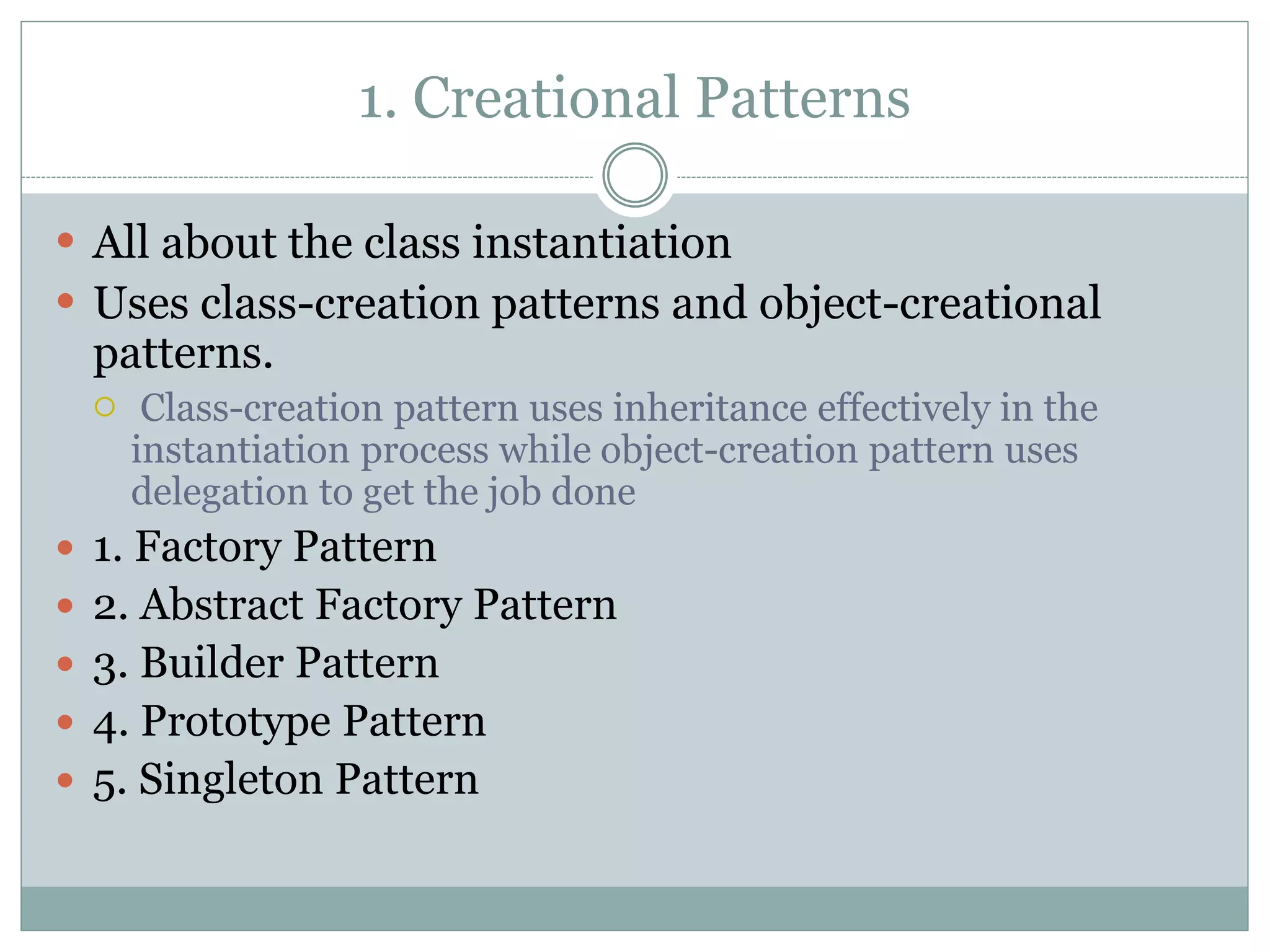 1. Creational Patterns

- All about the class instantiation
- Uses class-creation patterns and object-creational patterns.
  - Class-creation pattern uses inheritance effectively in the instantiation process while object-creation pattern uses delegation to get the job done
- 1. Factory Pattern
- 2. Abstract Factory Pattern
- 3. Builder Pattern
- 4. Prototype Pattern
- 5. Singleton Pattern